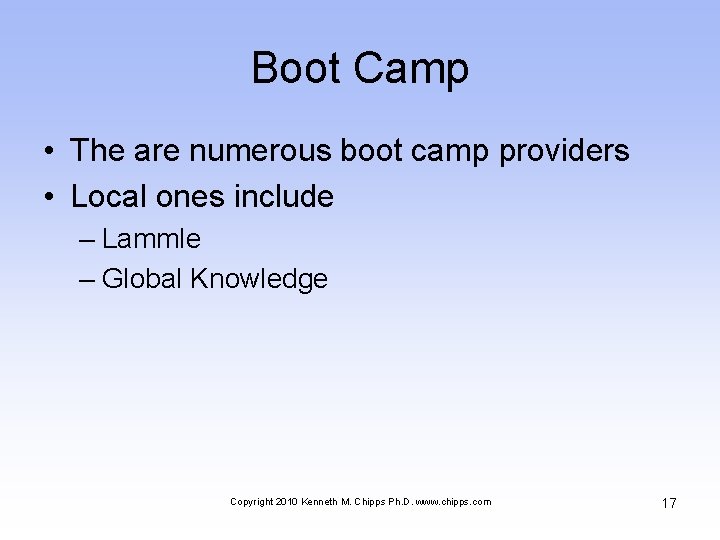 Boot Camp

• The are numerous boot camp providers
• Local ones include
– Lammle
– Global Knowledge

Copyright 2010 Kenneth M. Chipps Ph.D. www.chipps.com

17